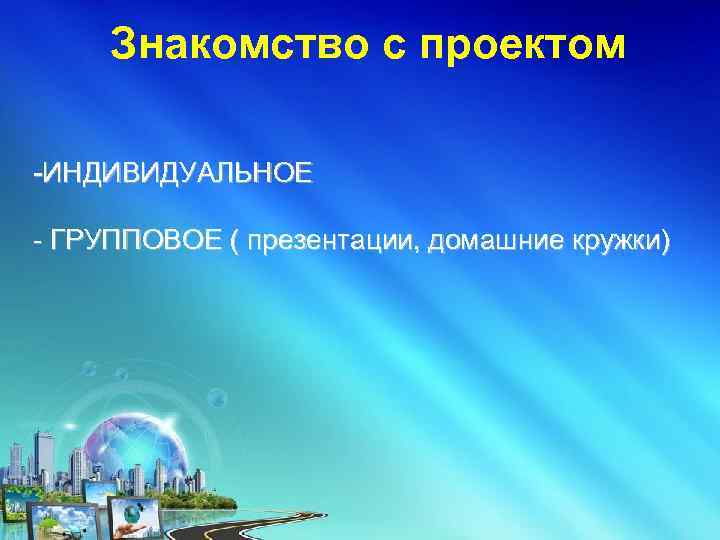 Знакомство с проектом

-ИНДИВИДУАЛЬНОЕ

- ГРУППОВОЕ ( презентации, домашние кружки)